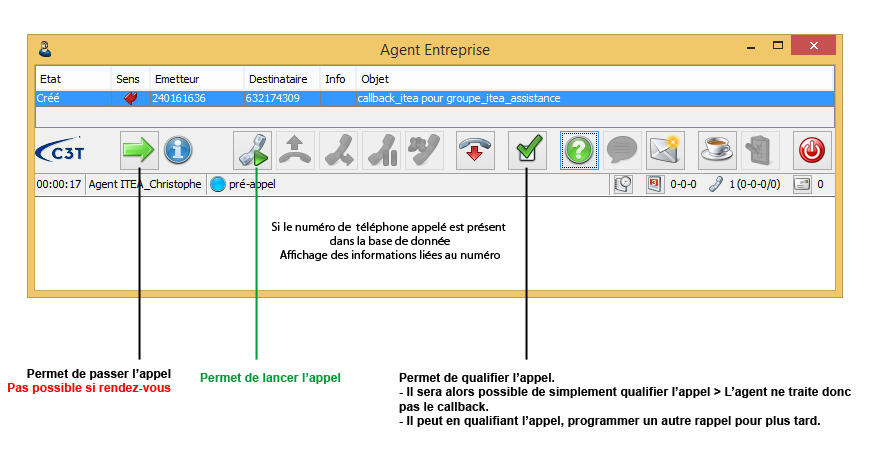 Agent Entreprise

| Etat | Sens | Emetteur | Destinataire | Info | Objet |
|---|---|---|---|---|---|
| Créé | | 240161636 | 632174309 | | callback_itea pour groupe_itea_assistance |

C3T

00:00:17 Agent ITEA_Christophe pré-appel 0-0-0 1 (0-0-0/0) 0

Si le numéro de téléphone appelé est présent dans la base de donnée
Affichage des informations liées au numéro

Permet de passer l'appel
Pas possible si rendez-vous

Permet de lancer l'appel

Permet de qualifier l'appel.
- Il sera alors possible de simplement qualifier l'appel > L'agent ne traite donc pas le callback.
- Il peut en qualifiant l'appel, programmer un autre rappel pour plus tard.